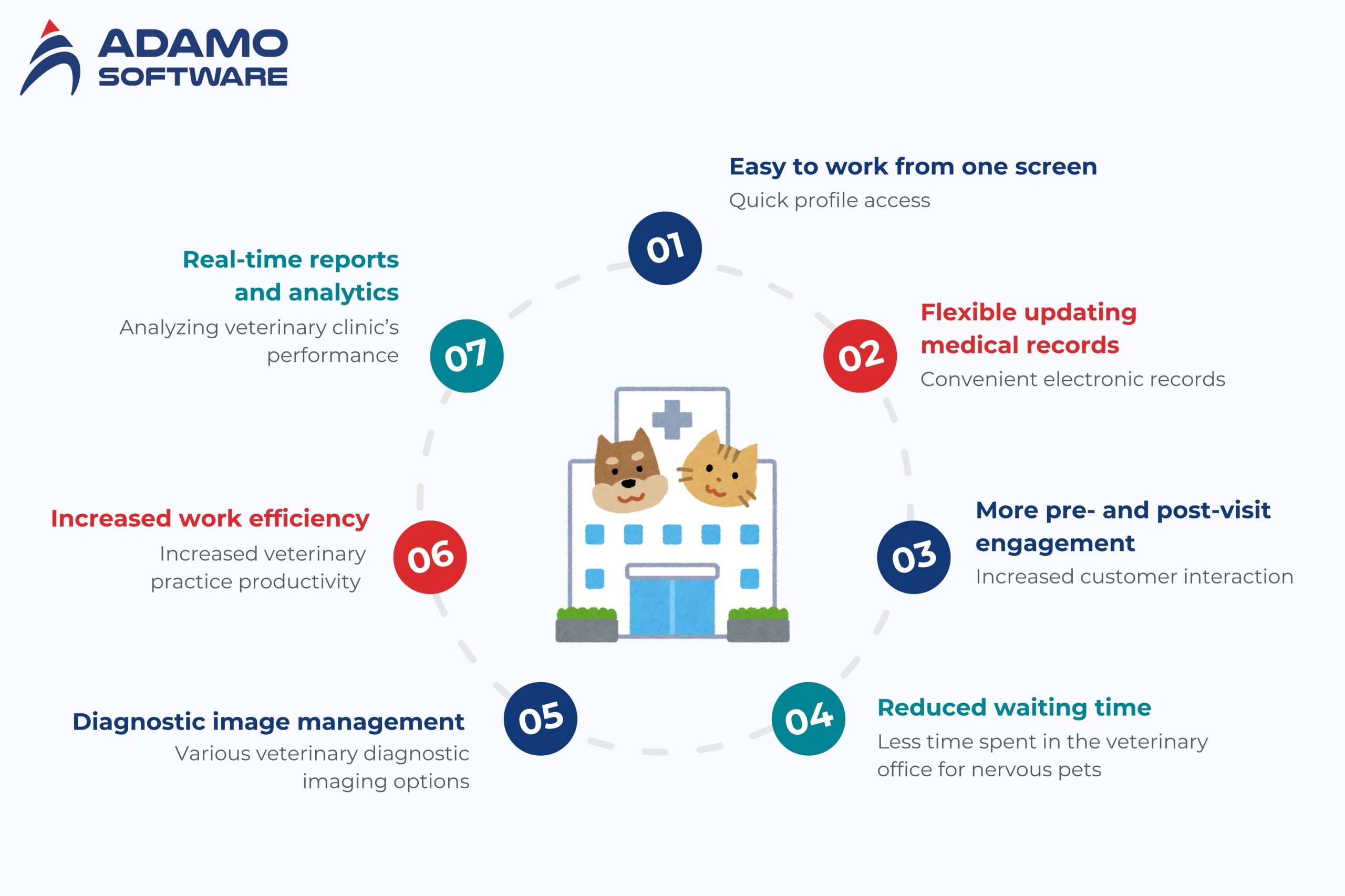 ADAMO SOFTWARE

01
Easy to work from one screen
Quick profile access

02
Flexible updating medical records
Convenient electronic records

03
More pre- and post-visit engagement
Increased customer interaction

04
Reduced waiting time
Less time spent in the veterinary office for nervous pets

05
Diagnostic image management
Various veterinary diagnostic imaging options

06
Increased work efficiency
Increased veterinary practice productivity

07
Real-time reports and analytics
Analyzing veterinary clinic's performance